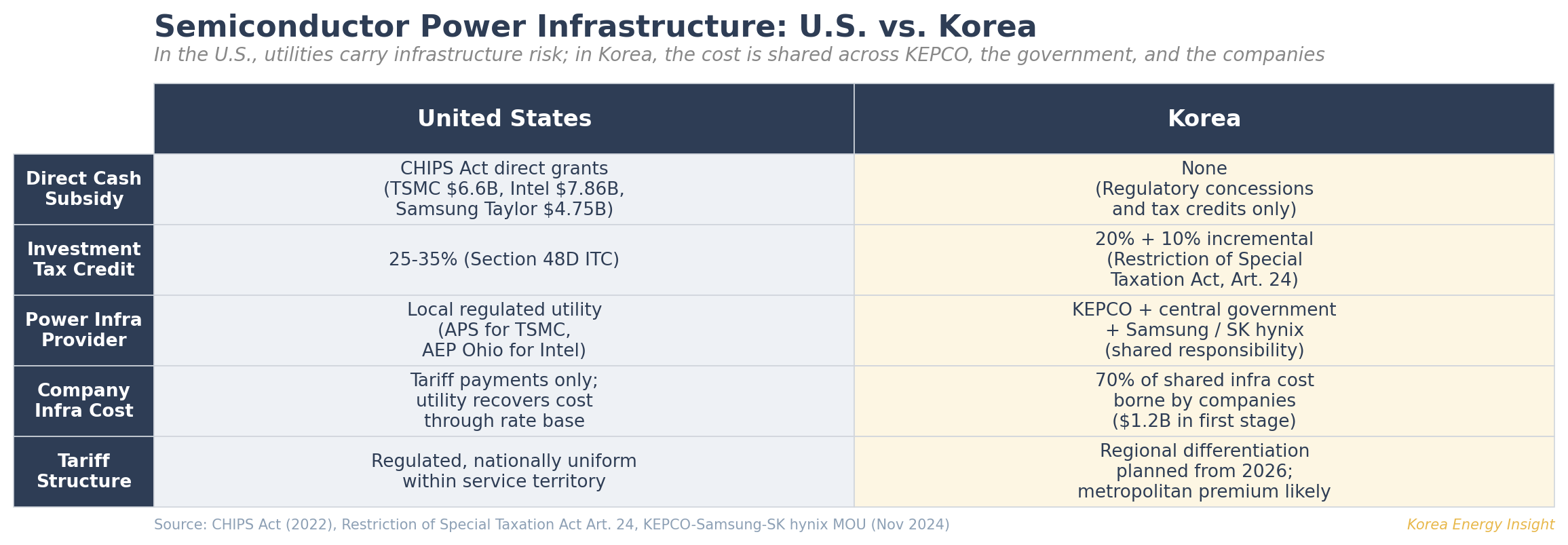 Semiconductor Power Infrastructure: U.S. vs. Korea

In the U.S., utilities carry infrastructure risk; in Korea, the cost is shared across KEPCO, the government, and the companies

| | United States | Korea |
|---|---|---|
| Direct Cash Subsidy | CHIPS Act direct grants (TSMC \$6.6B, Intel \$7.86B, Samsung Taylor \$4.75B) | None (Regulatory concessions and tax credits only) |
| Investment Tax Credit | 25-35% (Section 48D ITC) | 20% + 10% incremental (Restriction of Special Taxation Act, Art. 24) |
| Power Infra Provider | Local regulated utility (APS for TSMC, AEP Ohio for Intel) | KEPCO + central government + Samsung / SK hynix (shared responsibility) |
| Company Infra Cost | Tariff payments only; utility recovers cost through rate base | 70% of shared infra cost borne by companies (\$1.2B in first stage) |
| Tariff Structure | Regulated, nationally uniform within service territory | Regional differentiation planned from 2026; metropolitan premium likely |

Source: CHIPS Act (2022), Restriction of Special Taxation Act Art. 24, KEPCO-Samsung-SK hynix MOU (Nov 2024)

Korea Energy Insight